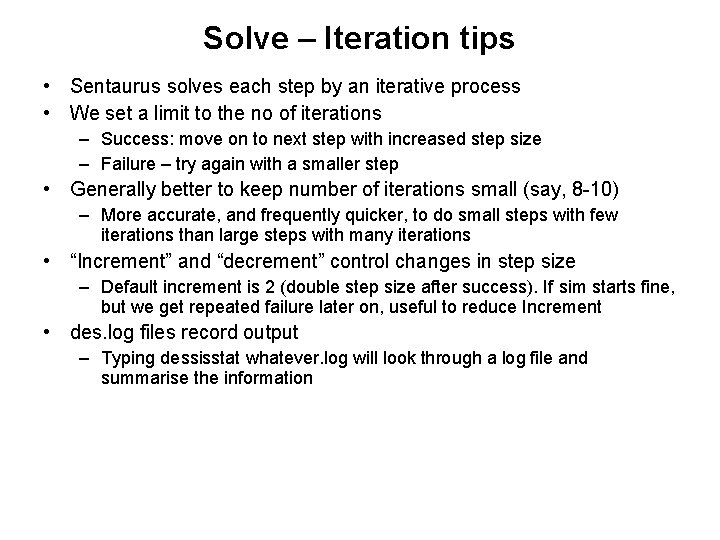 Solve – Iteration tips

• Sentaurus solves each step by an iterative process
• We set a limit to the no of iterations
  – Success: move on to next step with increased step size
  – Failure – try again with a smaller step
• Generally better to keep number of iterations small (say, 8-10)
  – More accurate, and frequently quicker, to do small steps with few iterations than large steps with many iterations
• “Increment” and “decrement” control changes in step size
  – Default increment is 2 (double step size after success). If sim starts fine, but we get repeated failure later on, useful to reduce Increment
• des.log files record output
  – Typing dessisstat whatever.log will look through a log file and summarise the information